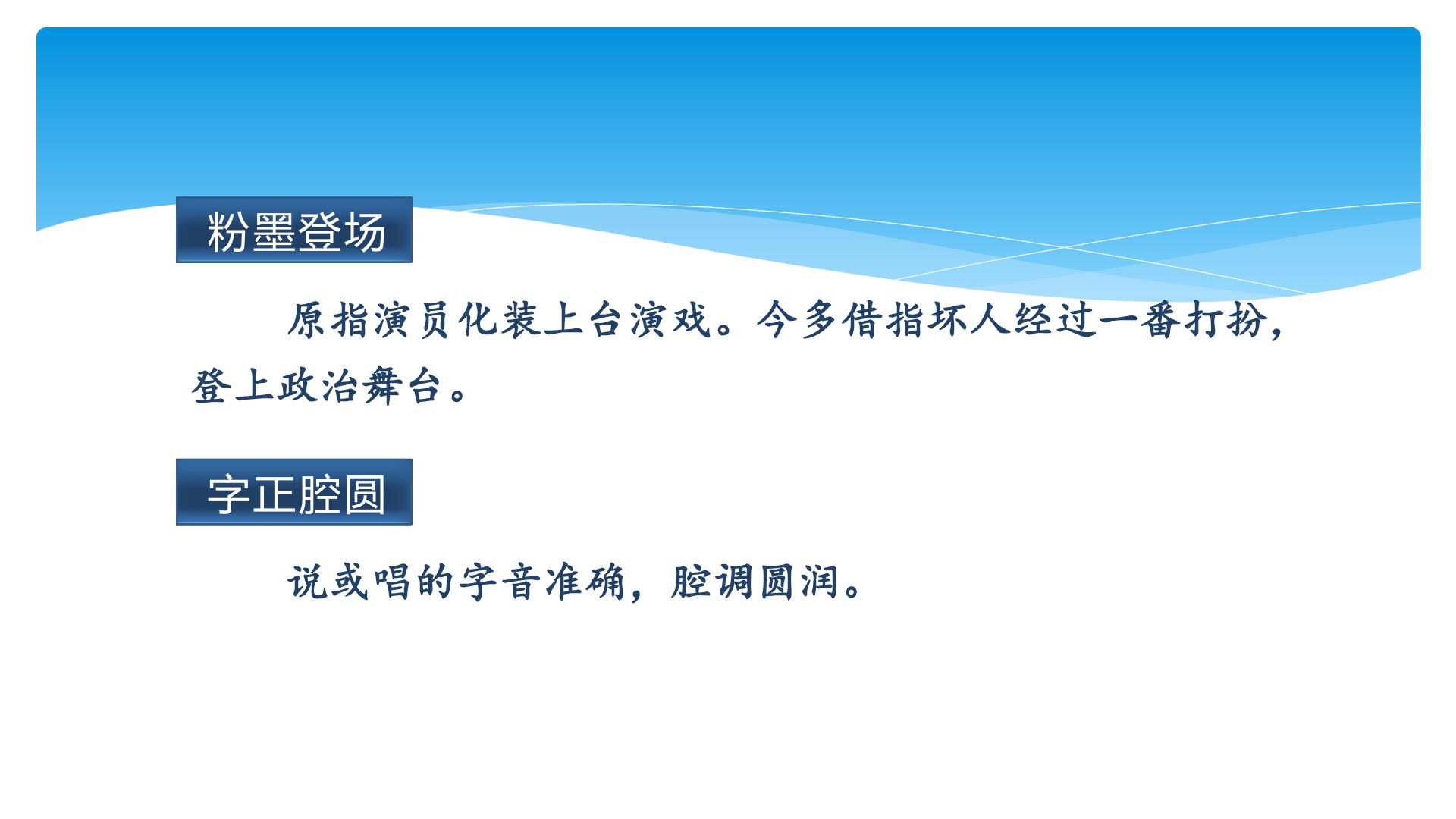 粉墨登场

原指演员化装上台演戏。今多借指坏人经过一番打扮，登上政治舞台。

字正腔圆

说或唱的字音准确，腔调圆润。